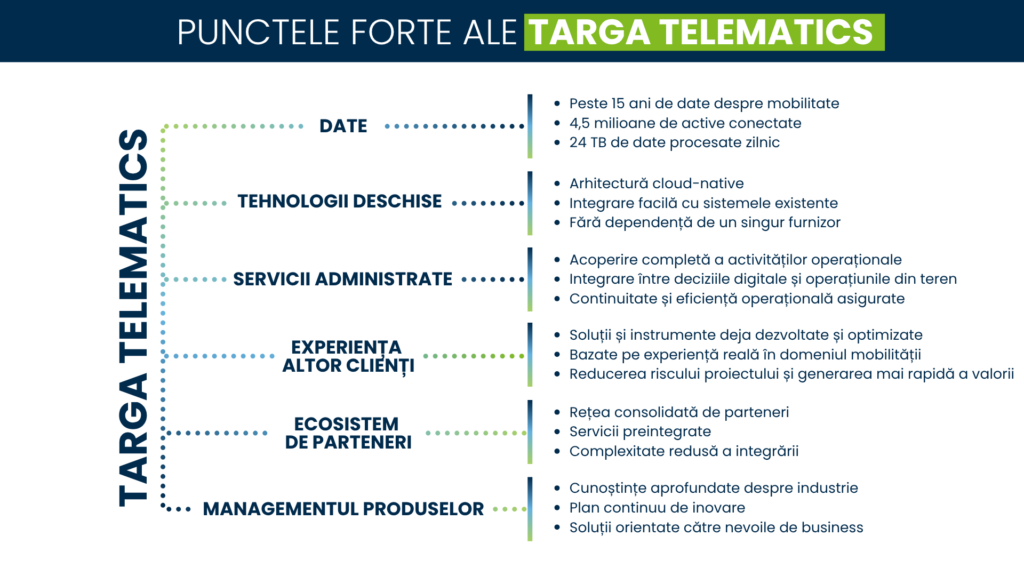 PUNCTELE FORTE ALE TARGA TELEMATICS

TARGA TELEMATICS

DATE
- Peste 15 ani de date despre mobilitate
- 4,5 milioane de active conectate
- 24 TB de date procesate zilnic

TEHNOLOGII DESCHISE
- Arhitectură cloud-native
- Integrare facilă cu sistemele existente
- Fără dependență de un singur furnizor

SERVICII ADMINISTRATE
- Acoperire completă a activităților operaționale
- Integrare între deciziile digitale și operațiunile din teren
- Continuitate și eficiență operațională asigurate

EXPERIENȚA ALTOR CLIENȚI
- Soluții și instrumente deja dezvoltate și optimizate
- Bazate pe experiență reală în domeniul mobilității
- Reducerea riscului proiectului și generarea mai rapidă a valorii

ECOSISTEM DE PARTENERI
- Rețea consolidată de parteneri
- Servicii preintegrate
- Complexitate redusă a integrării

MANAGEMENTUL PRODUSELOR
- Cunoștințe aprofundate despre industrie
- Plan continuu de inovare
- Soluții orientate către nevoile de business